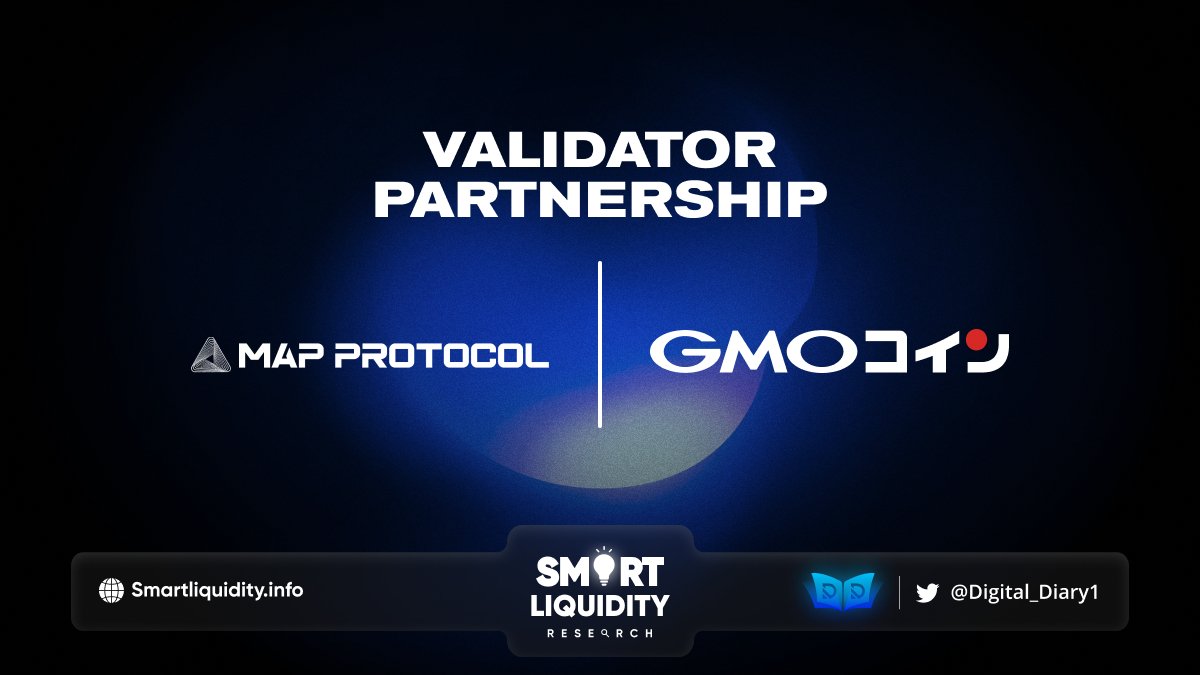 VALIDATOR PARTNERSHIP

MAP PROTOCOL

GMOコイン

Smartliquidity.info

SMART LIQUIDITY RESEARCH

@Digital_Diary1